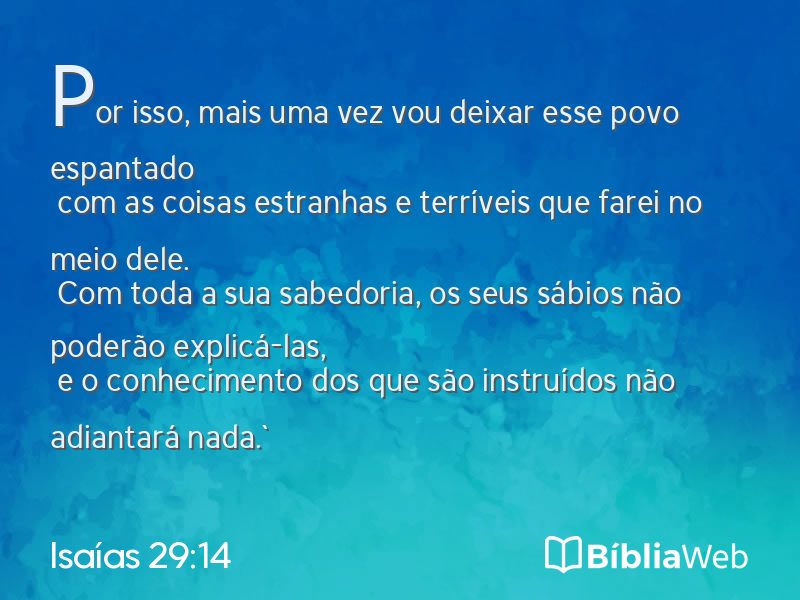 Por isso, mais uma vez vou deixar esse povo espantado
com as coisas estranhas e terríveis que farei no meio dele.
Com toda a sua sabedoria, os seus sábios não poderão explicá-las,
e o conhecimento dos que são instruídos não adiantará nada.`

Isaías 29:14

BíbliaWeb